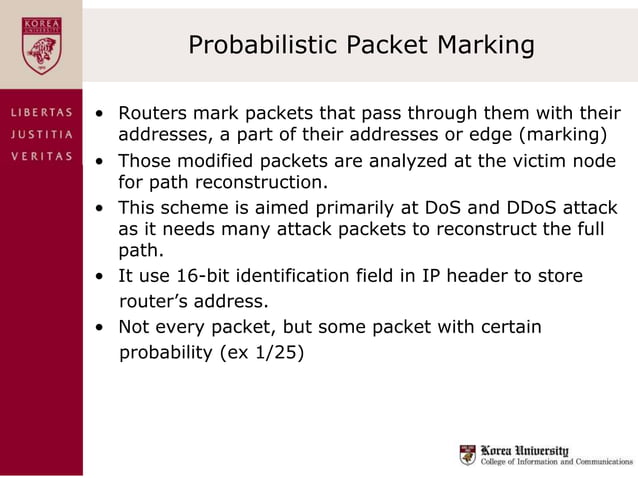 KOREA UNIVERSITY

Probabilistic Packet Marking

LIBERTAS
JUSTITIA
VERITAS

• Routers mark packets that pass through them with their addresses, a part of their addresses or edge (marking)
• Those modified packets are analyzed at the victim node for path reconstruction.
• This scheme is aimed primarily at DoS and DDoS attack as it needs many attack packets to reconstruct the full path.
• It use 16-bit identification field in IP header to store router's address.
• Not every packet, but some packet with certain probability (ex 1/25)

Korea University
College of Information and Communications